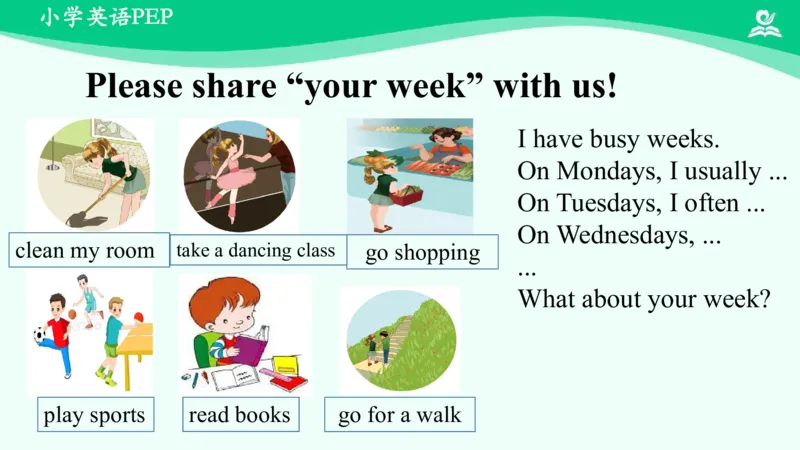 小学英语PEP

Please share “your week” with us!

clean my room

take a dancing class

go shopping

play sports

read books

go for a walk

I have busy weeks.
On Mondays, I usually ...
On Tuesdays, I often ...
On Wednesdays, ...
...
What about your week?